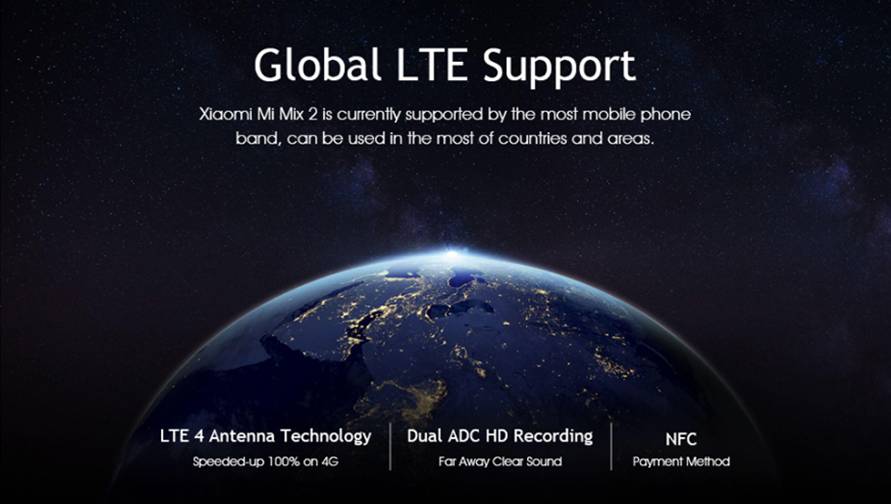 Global LTE Support

Xiaomi Mi Mix 2 is currently supported by the most mobile phone band, can be used in the most of countries and areas.

LTE 4 Antenna Technology
Speeded-up 100% on 4G

Dual ADC HD Recording
Far Away Clear Sound

NFC
Payment Method